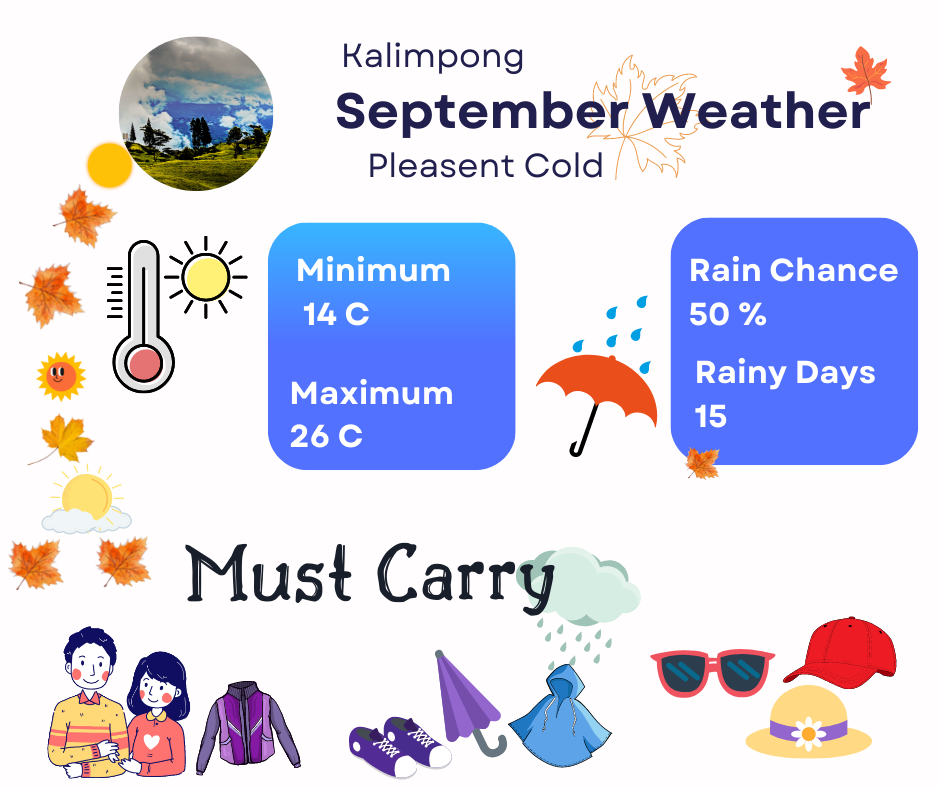 Kalimpong
September Weather
Pleasent Cold

Minimum
14 C
Maximum
26 C

Rain Chance
50 %
Rainy Days
15

Must Carry